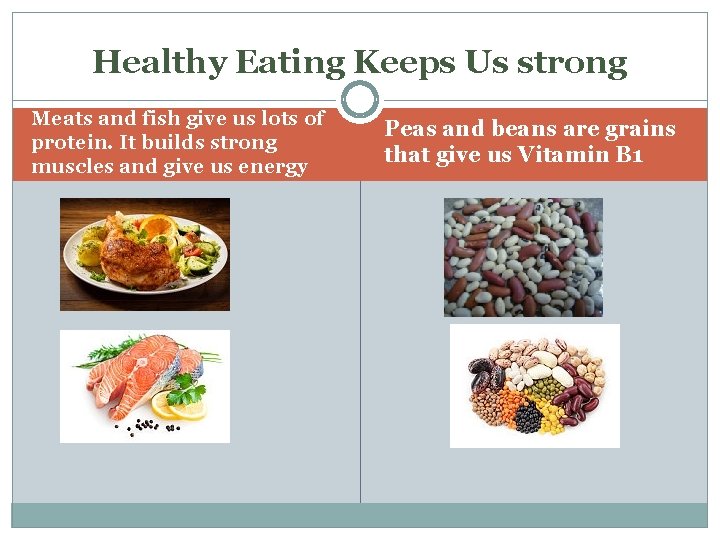 Healthy Eating Keeps Us strong

Meats and fish give us lots of protein. It builds strong muscles and give us energy

Peas and beans are grains that give us Vitamin B1